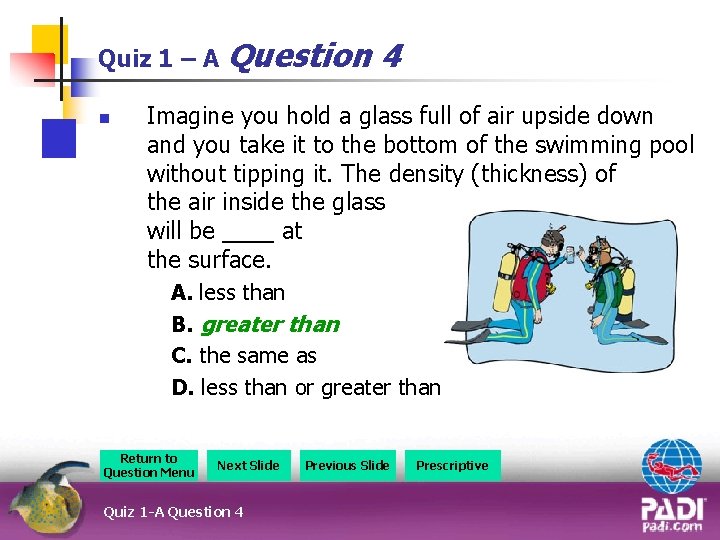 Quiz 1 – A Question 4

Imagine you hold a glass full of air upside down and you take it to the bottom of the swimming pool without tipping it. The density (thickness) of the air inside the glass will be ____ at the surface.

A. less than

B. greater than

C. the same as

D. less than or greater than

Return to Question Menu

Next Slide

Previous Slide

Prescriptive

Quiz 1-A Question 4

PADI

padi.com